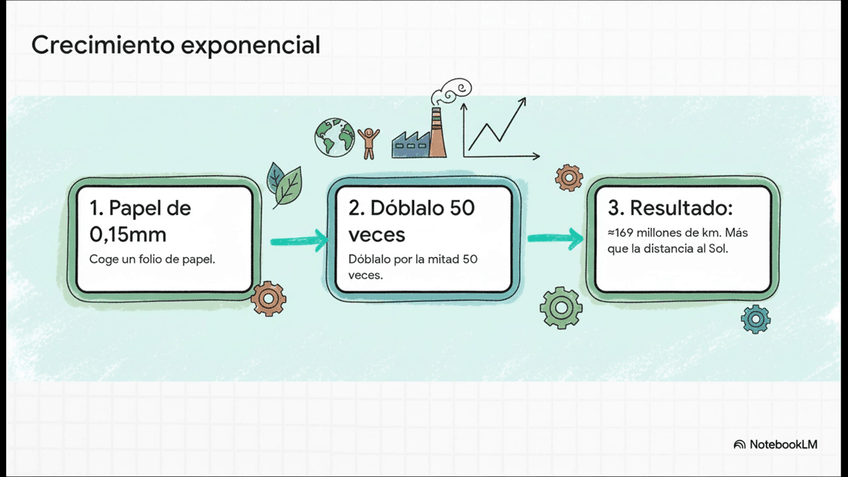 Crecimiento exponencial

1. Papel de 0,15mm

Coge un folio de papel.

2. Dóblalo 50 veces

Dóblalo por la mitad 50 veces.

3. Resultado:

≈169 millones de km. Más que la distancia al Sol.

NotebookLM